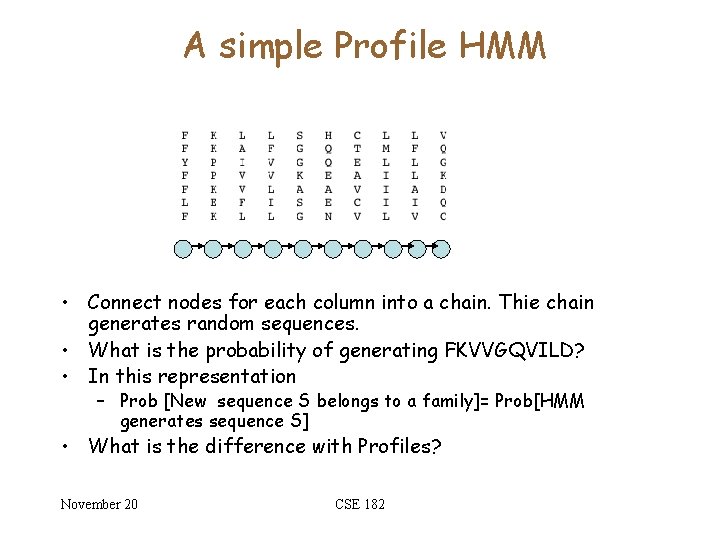 A simple Profile HMM

F K L L S H C L L V
F K A F G Q T M F Q
Y P I V G Q E L L G
F P V V K E A I L K
F K V L A A V I A D
L E F I S E C I I Q
F K L L G N V L V C

• Connect nodes for each column into a chain. Thie chain generates random sequences.
• What is the probability of generating FKVVGQVILD?
• In this representation
– Prob [New sequence S belongs to a family]= Prob[HMM generates sequence S]
• What is the difference with Profiles?

November 20

CSE 182